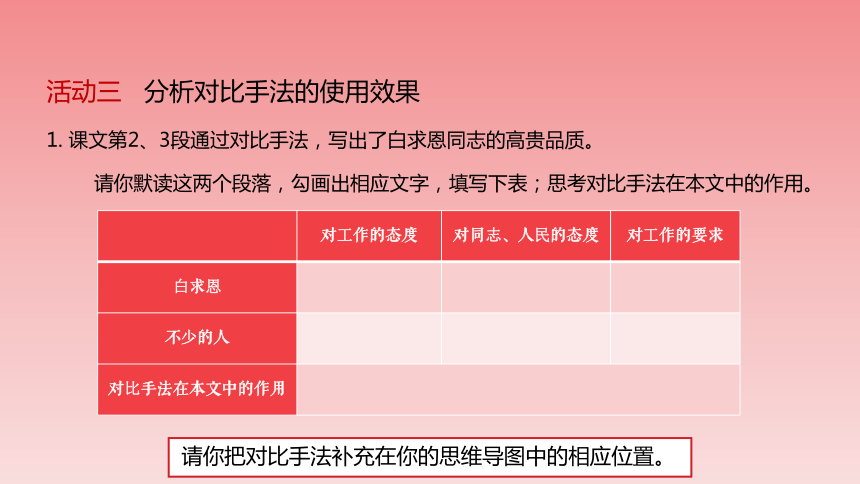 活动三　分析对比手法的使用效果

1. 课文第2、3段通过对比手法，写出了白求恩同志的高贵品质。

请你默读这两个段落，勾画出相应文字，填写下表；思考对比手法在本文中的作用。

| | 对工作的态度 | 对同志、人民的态度 | 对工作的要求 |
|---|---|---|---|
| 白求恩 | | | |
| 不少的人 | | | |
| 对比手法在本文中的作用 | | | |

请你把对比手法补充在你的思维导图中的相应位置。